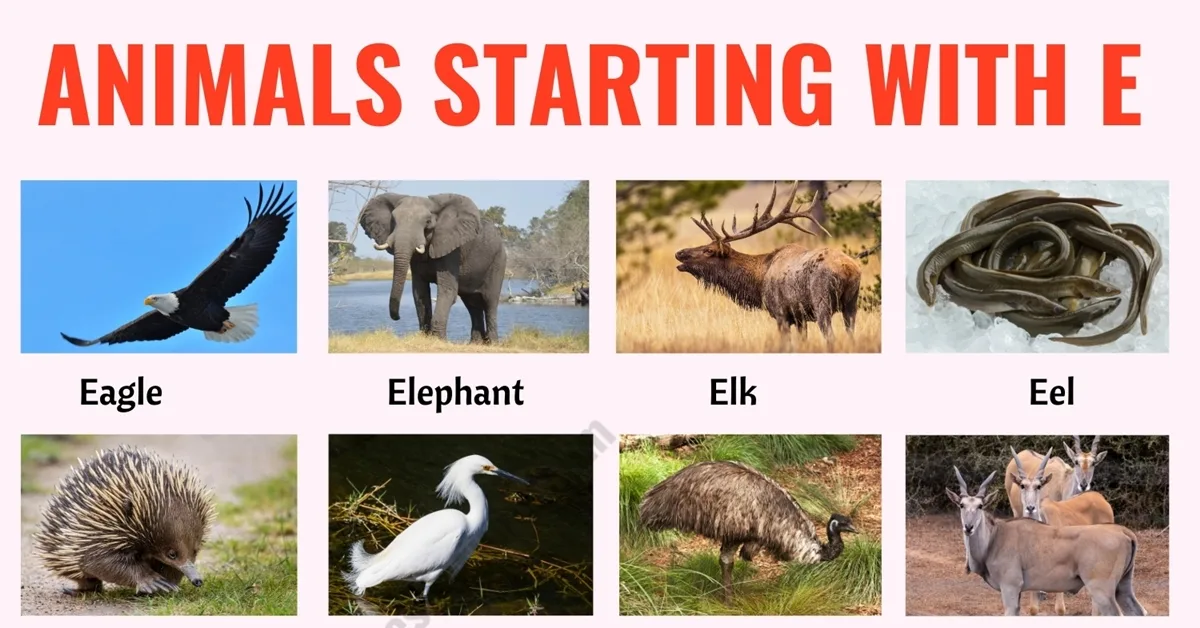 ANIMALS STARTING WITH E

Eagle

Elephant

Elk

Eel